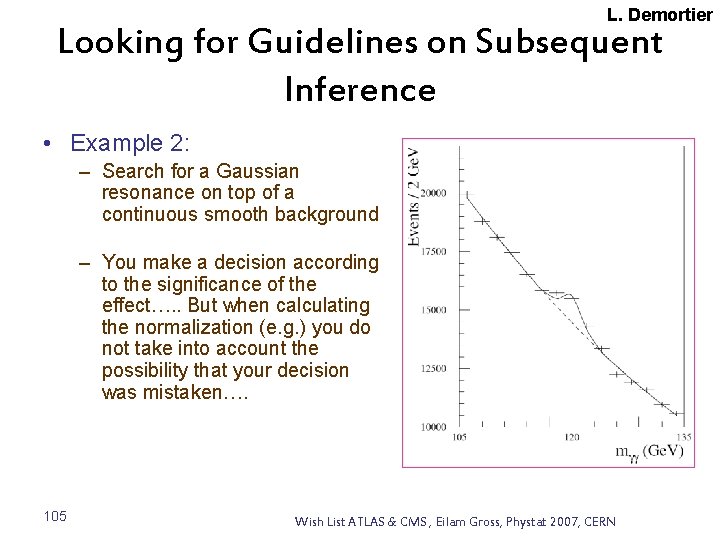 L. Demortier

Looking for Guidelines on Subsequent Inference

• Example 2:

– Search for a Gaussian resonance on top of a continuous smooth background

– You make a decision according to the significance of the effect….. But when calculating the normalization (e.g.) you do not take into account the possibility that your decision was mistaken….

Events / 2 GeV
20000
17500
15000
12500
10000
105
120
135
$m_{\gamma\gamma}$ (GeV)

105

Wish List ATLAS & CMS, Eilam Gross, Phystat 2007, CERN